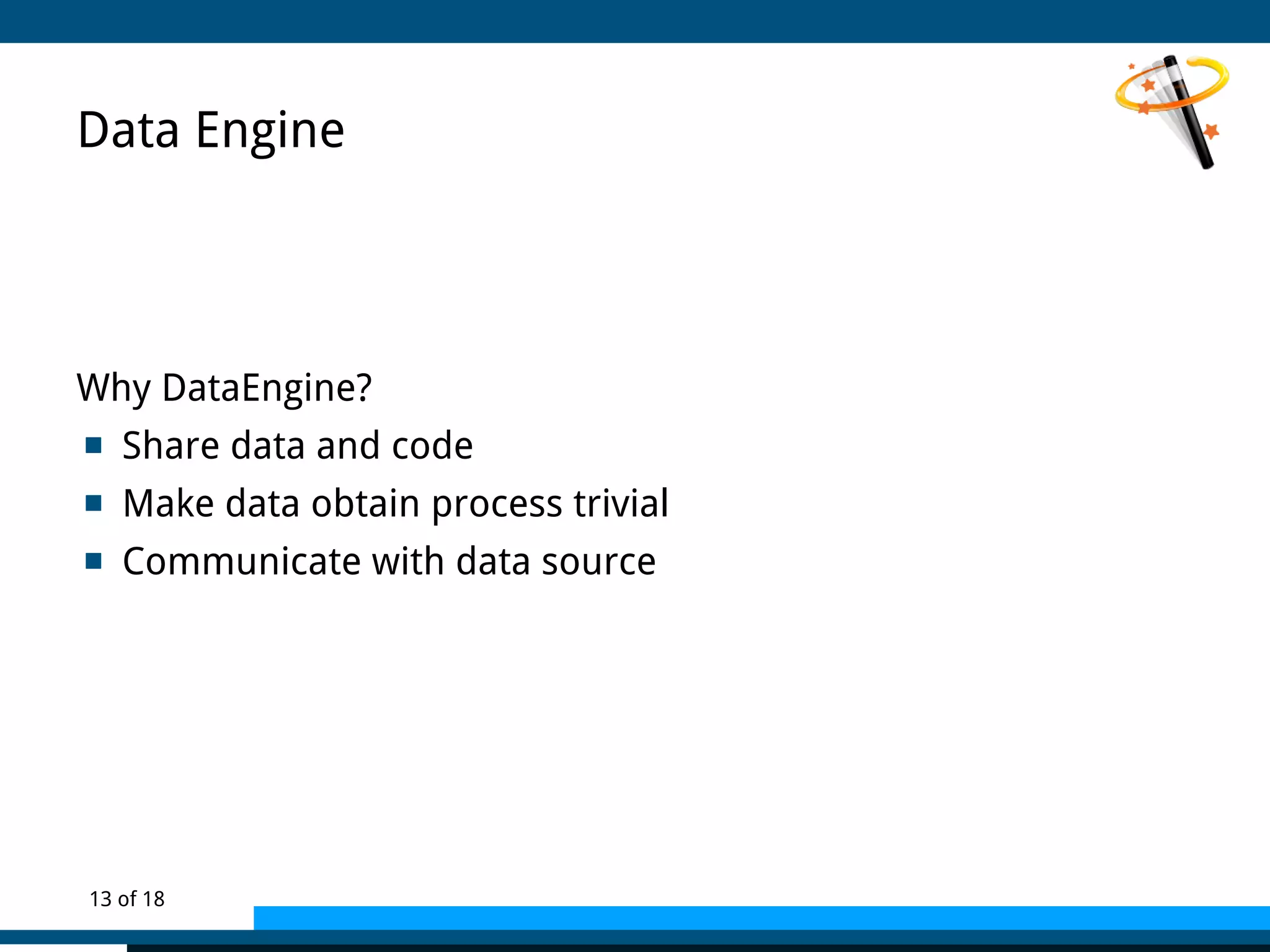 Data Engine

Why DataEngine?

- Share data and code
- Make data obtain process trivial
- Communicate with data source

13 of 18